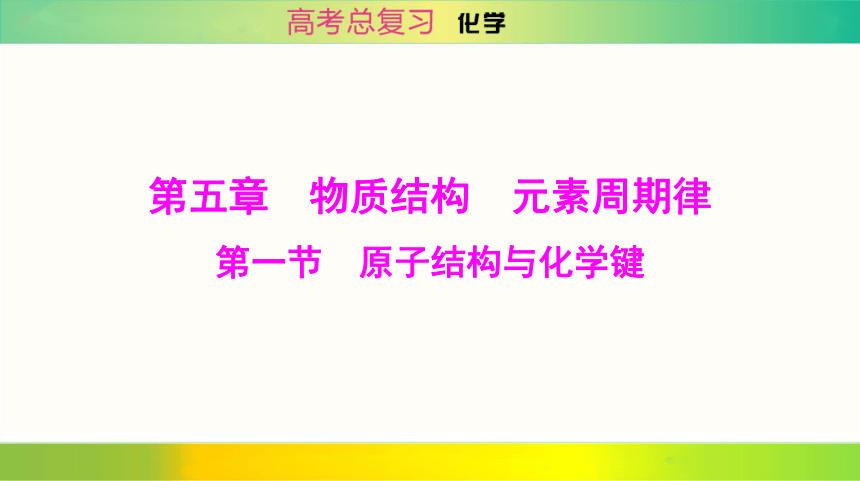 高考总复习 化学

第五章　物质结构　元素周期律

第一节　原子结构与化学键